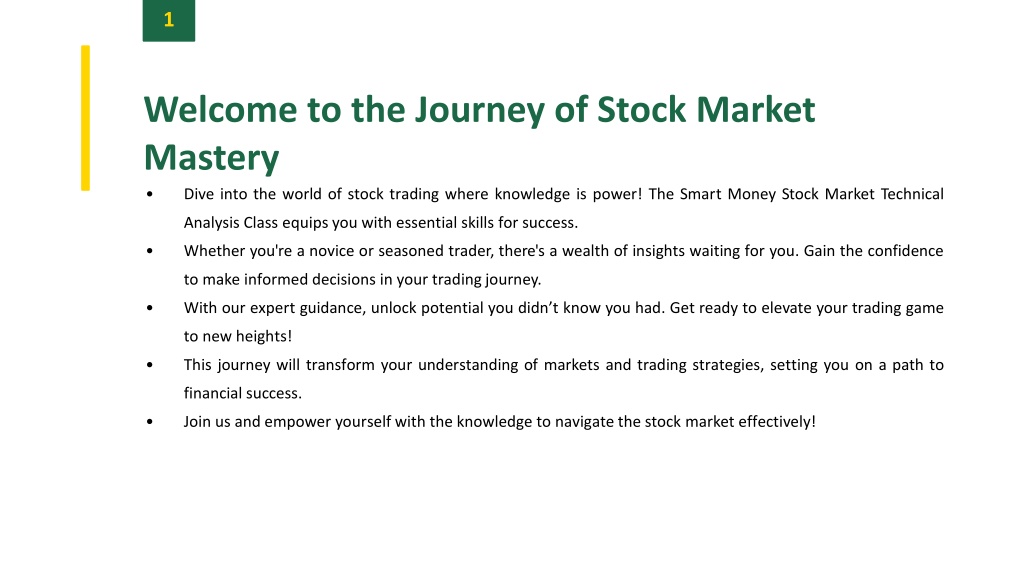 1

Welcome to the Journey of Stock Market Mastery

• Dive into the world of stock trading where knowledge is power! The Smart Money Stock Market Technical Analysis Class equips you with essential skills for success.
• Whether you're a novice or seasoned trader, there's a wealth of insights waiting for you. Gain the confidence to make informed decisions in your trading journey.
• With our expert guidance, unlock potential you didn't know you had. Get ready to elevate your trading game to new heights!
• This journey will transform your understanding of markets and trading strategies, setting you on a path to financial success.
• Join us and empower yourself with the knowledge to navigate the stock market effectively!